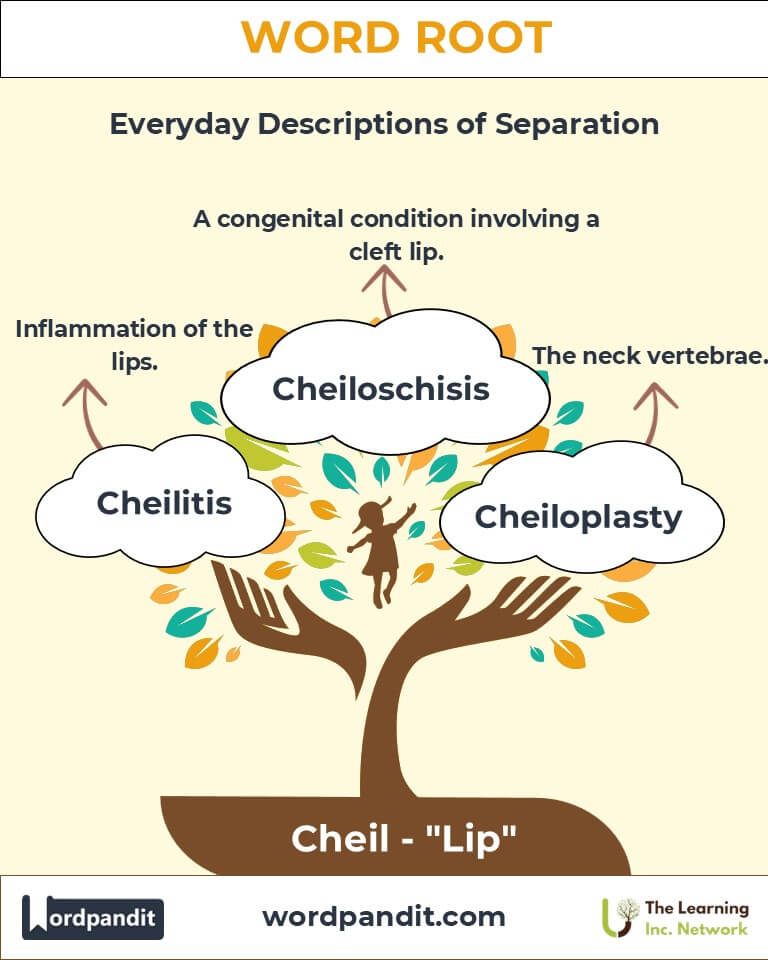 WORD ROOT

Everyday Descriptions of Separation

A congenital condition involving a cleft lip.

Inflammation of the lips.

The neck vertebrae.

Cheiloschisis

Cheilitis

Cheiloplasty

Cheil - "Lip"

Wordpandit

wordpandit.com

The Learning Inc. Network